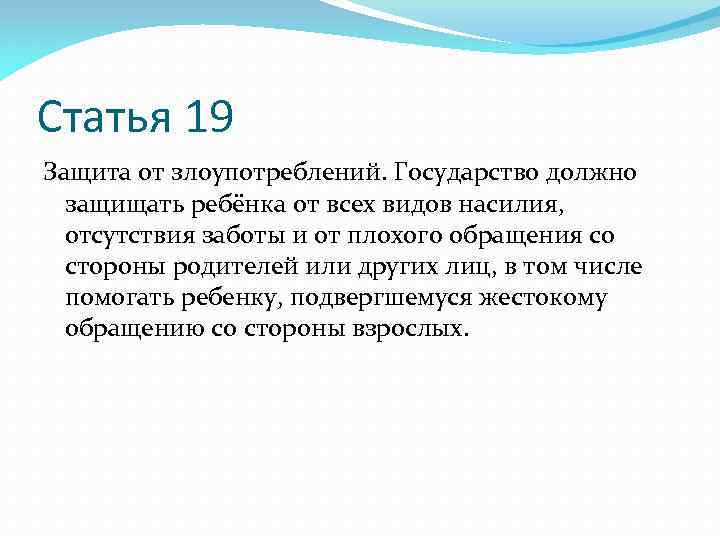 Статья 19

Защита от злоупотреблений. Государство должно защищать ребёнка от всех видов насилия, отсутствия заботы и от плохого обращения со стороны родителей или других лиц, в том числе помогать ребенку, подвергшемуся жестокому обращению со стороны взрослых.